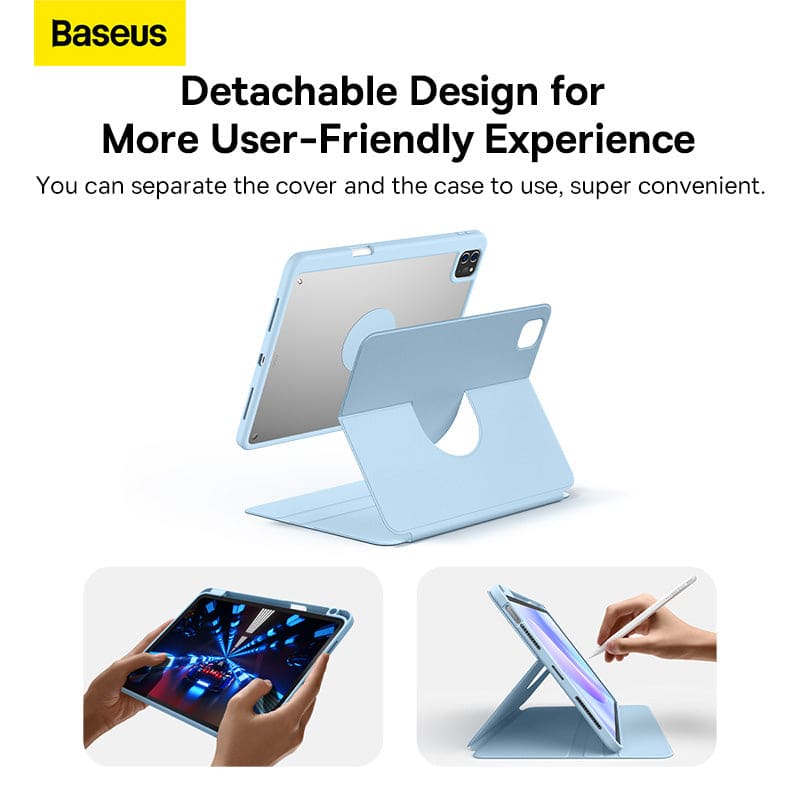 Baseus

Detachable Design for More User-Friendly Experience

You can separate the cover and the case to use, super convenient.